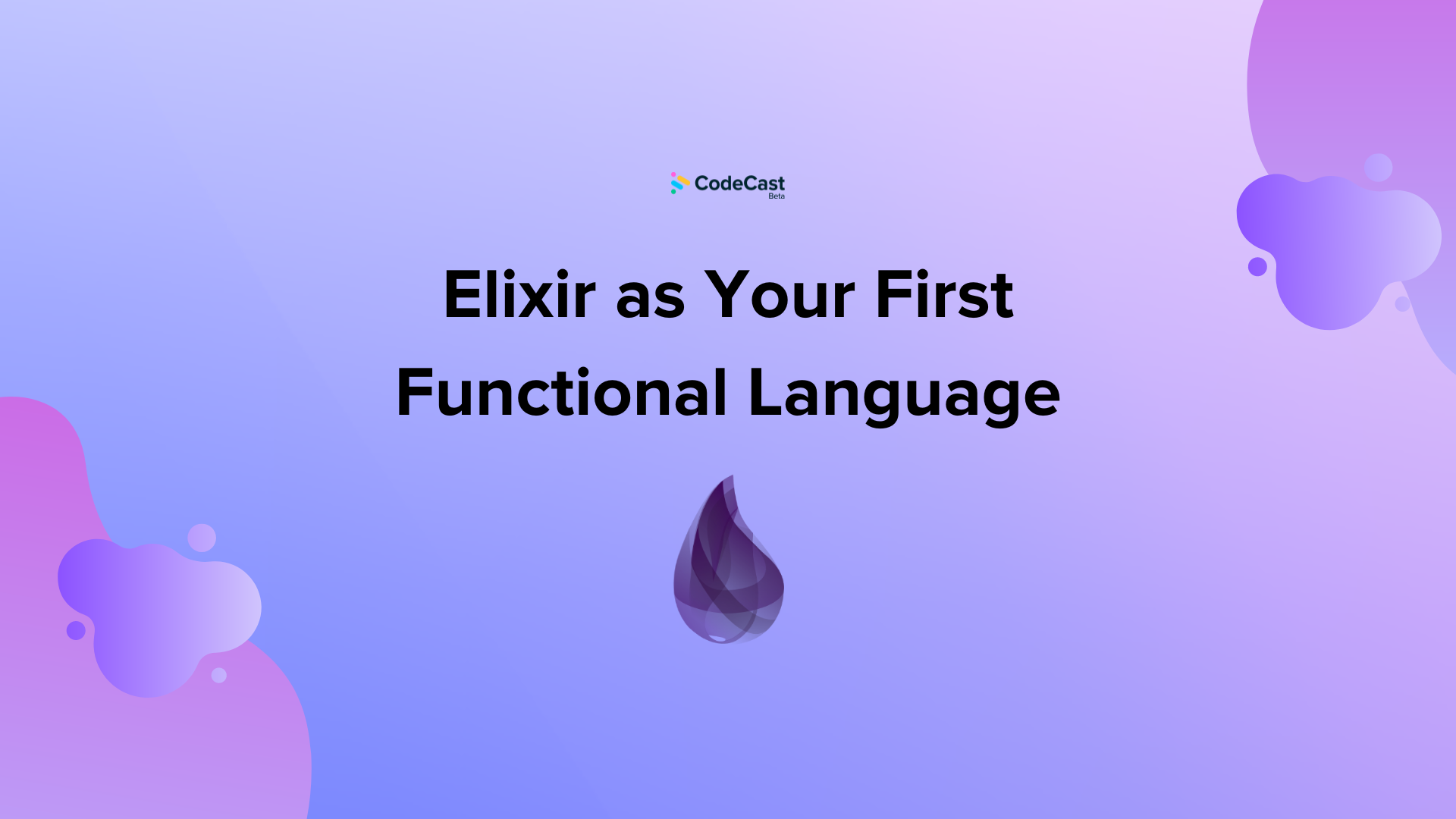 CodeCast
Beta

Elixir as Your First Functional Language